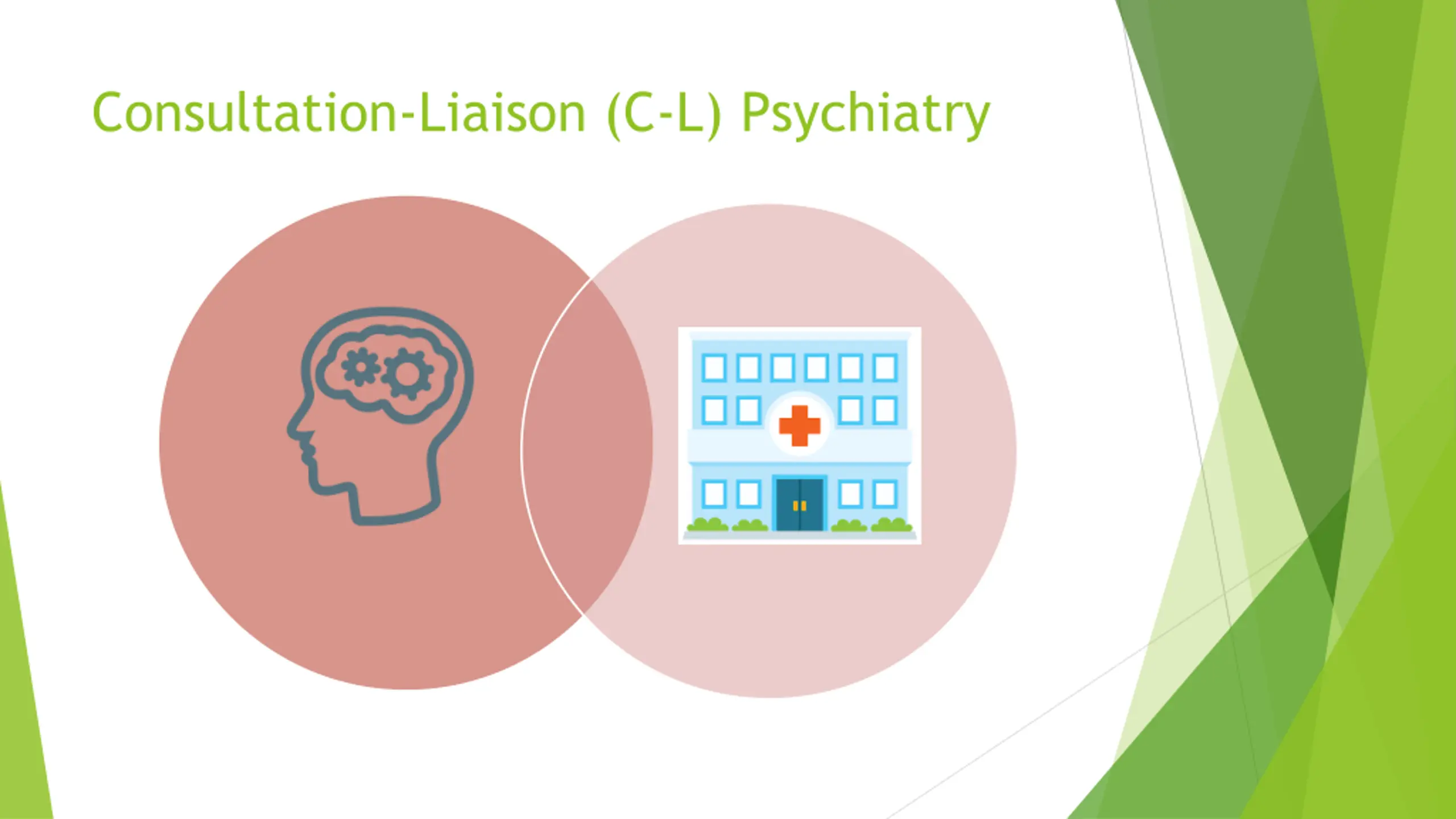 Consultation-Liaison (C-L) Psychiatry